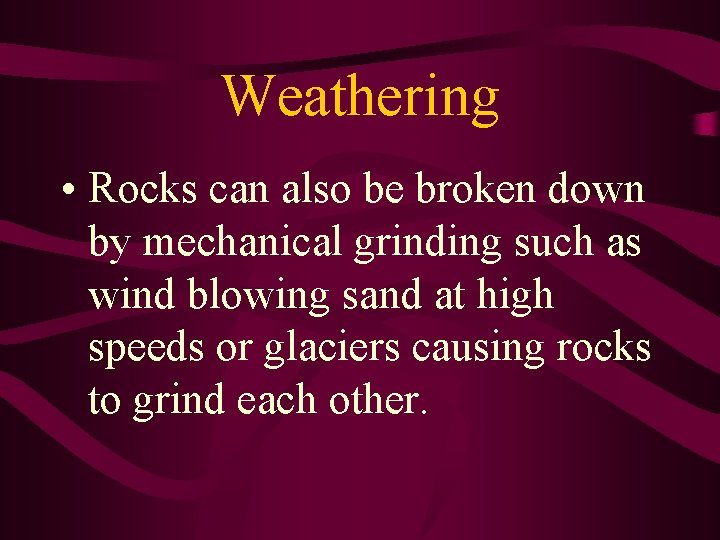 Weathering

• Rocks can also be broken down by mechanical grinding such as wind blowing sand at high speeds or glaciers causing rocks to grind each other.